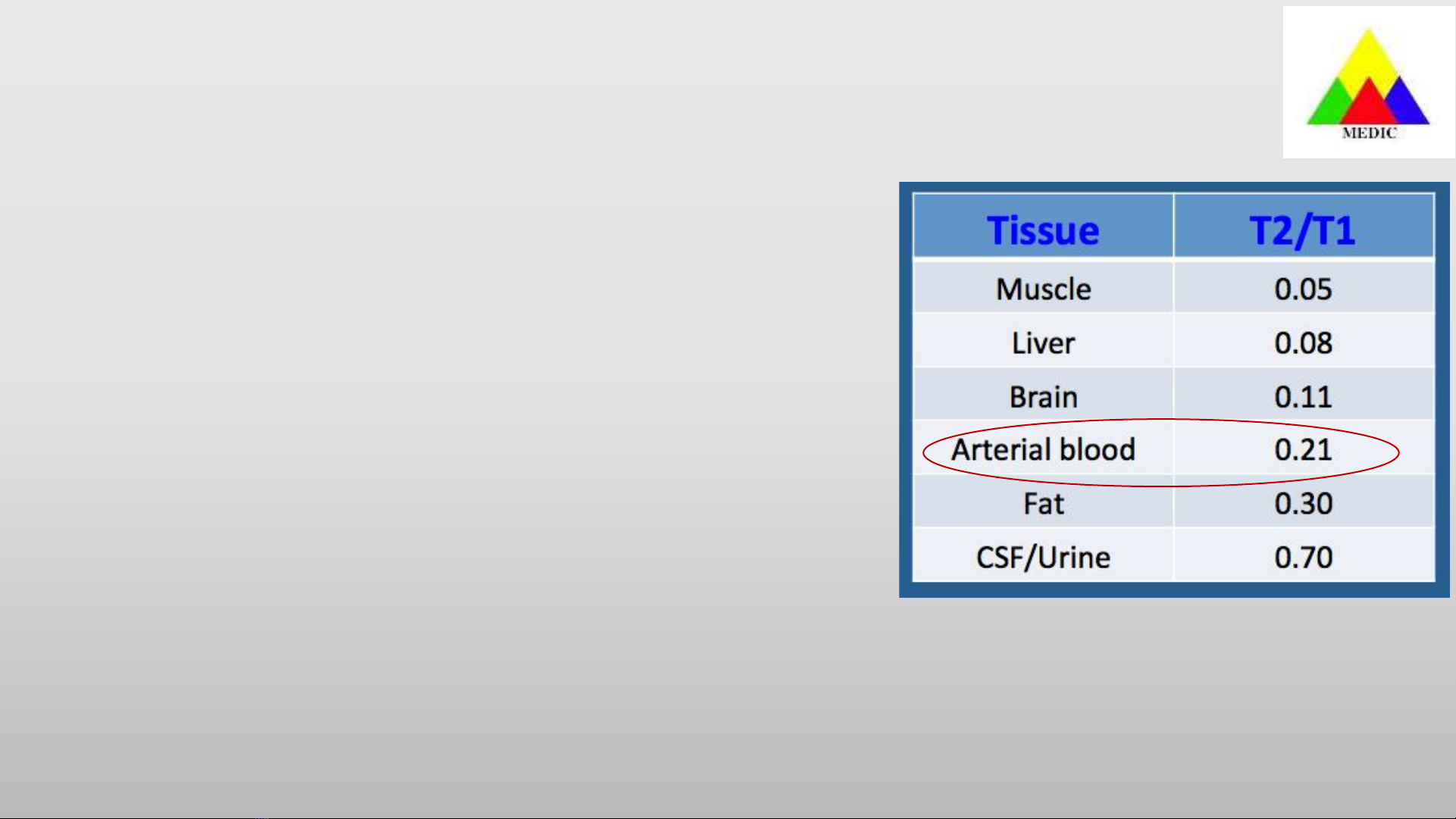 MEDIC

| Tissue | T2/T1 |
|---|---|
| Muscle | 0.05 |
| Liver | 0.08 |
| Brain | 0.11 |
| Arterial blood | 0.21 |
| Fat | 0.30 |
| CSF/Urine | 0.70 |